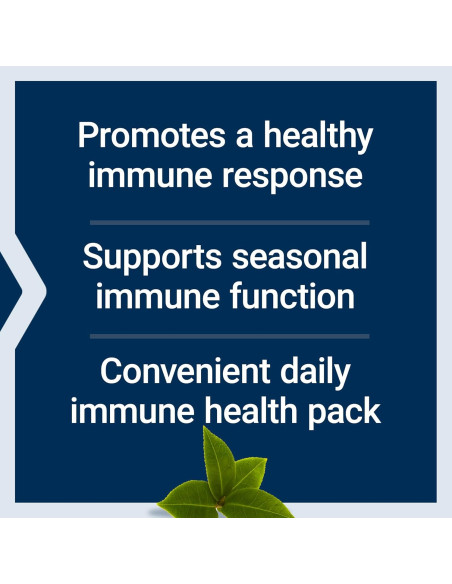 Promotes a healthy immune response

Supports seasonal immune function

Convenient daily immune health pack